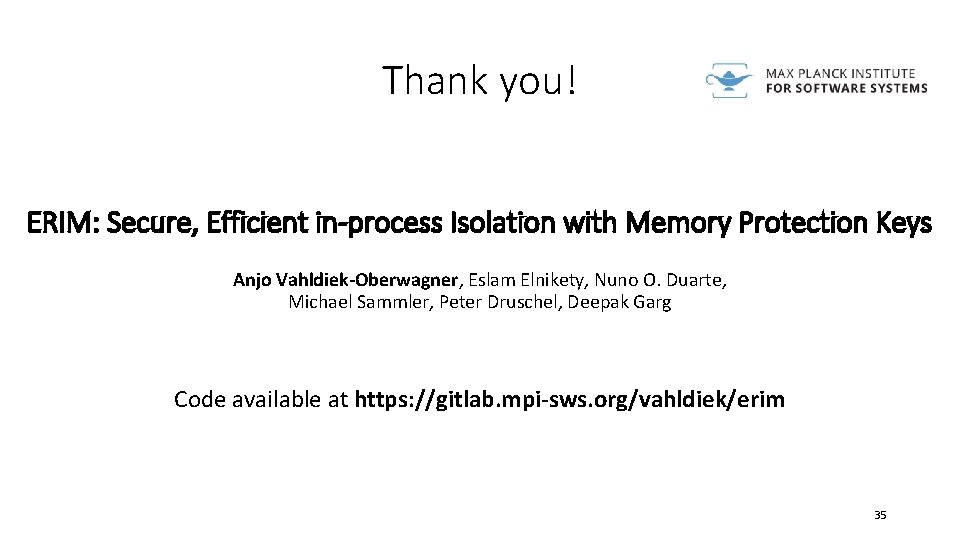 Thank you!

MAX PLANCK INSTITUTE
FOR SOFTWARE SYSTEMS

ERIM: Secure, Efficient in-process Isolation with Memory Protection Keys

Anjo Vahldiek-Oberwagner, Eslam Elnikety, Nuno O. Duarte, Michael Sammler, Peter Druschel, Deepak Garg

Code available at https://gitlab.mpi-sws.org/vahldiek/erim

35